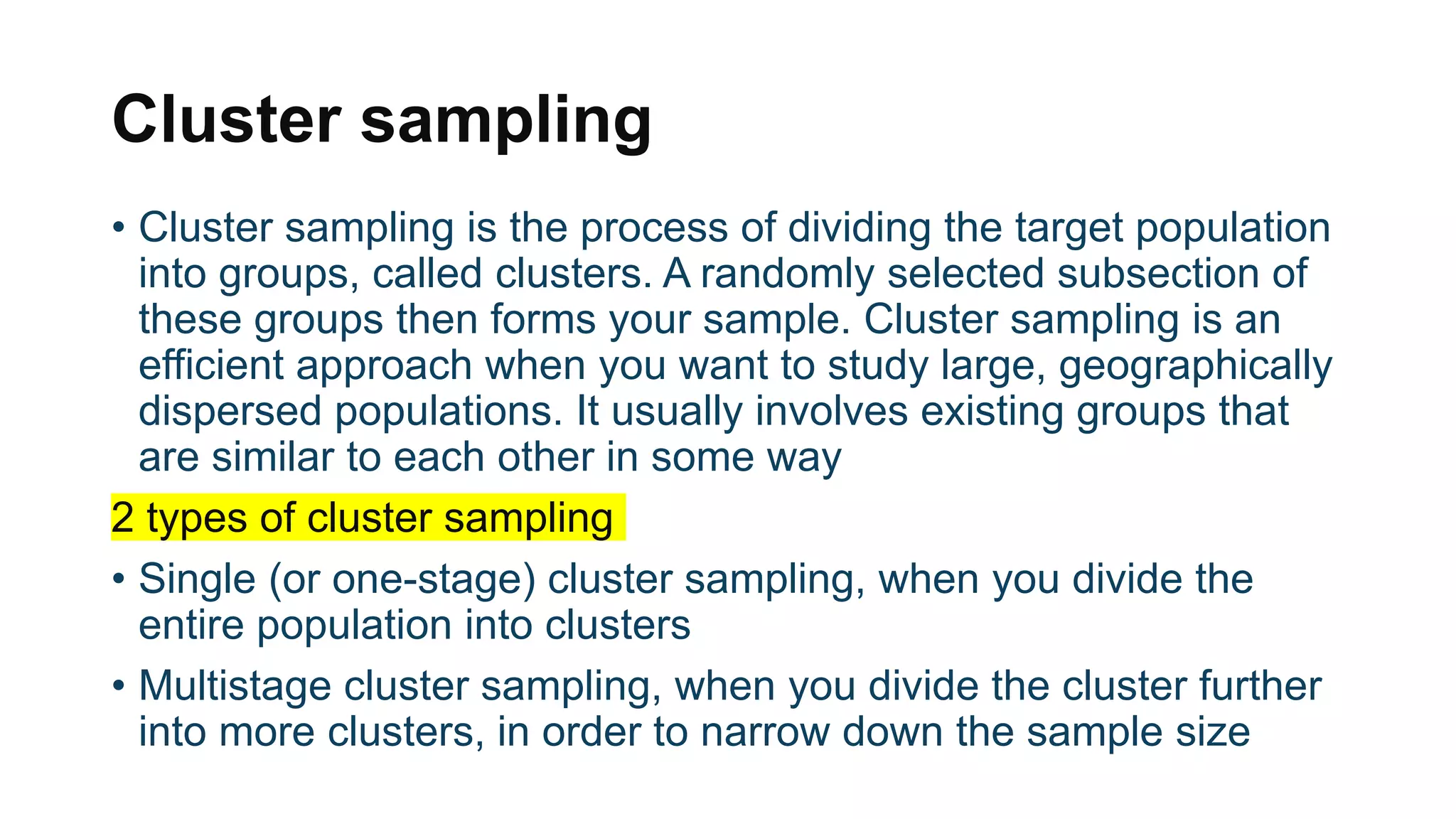 Cluster sampling

• Cluster sampling is the process of dividing the target population into groups, called clusters. A randomly selected subsection of these groups then forms your sample. Cluster sampling is an efficient approach when you want to study large, geographically dispersed populations. It usually involves existing groups that are similar to each other in some way

2 types of cluster sampling

• Single (or one-stage) cluster sampling, when you divide the entire population into clusters

• Multistage cluster sampling, when you divide the cluster further into more clusters, in order to narrow down the sample size